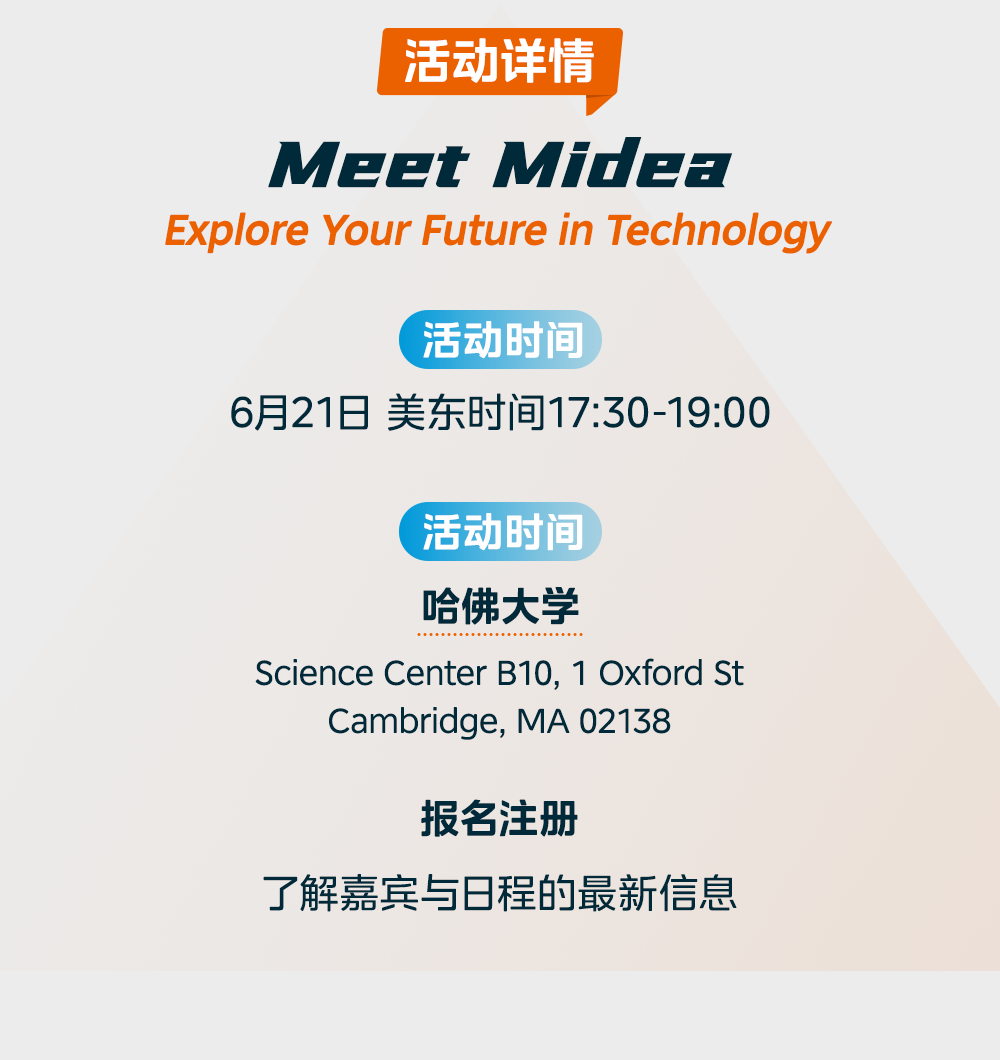 活动详情

Meet Midea

Explore Your Future in Technology

活动时间

6月21日 美东时间17:30-19:00

活动时间

哈佛大学

Science Center B10, 1 Oxford St
Cambridge, MA 02138

报名注册

了解嘉宾与日程的最新信息